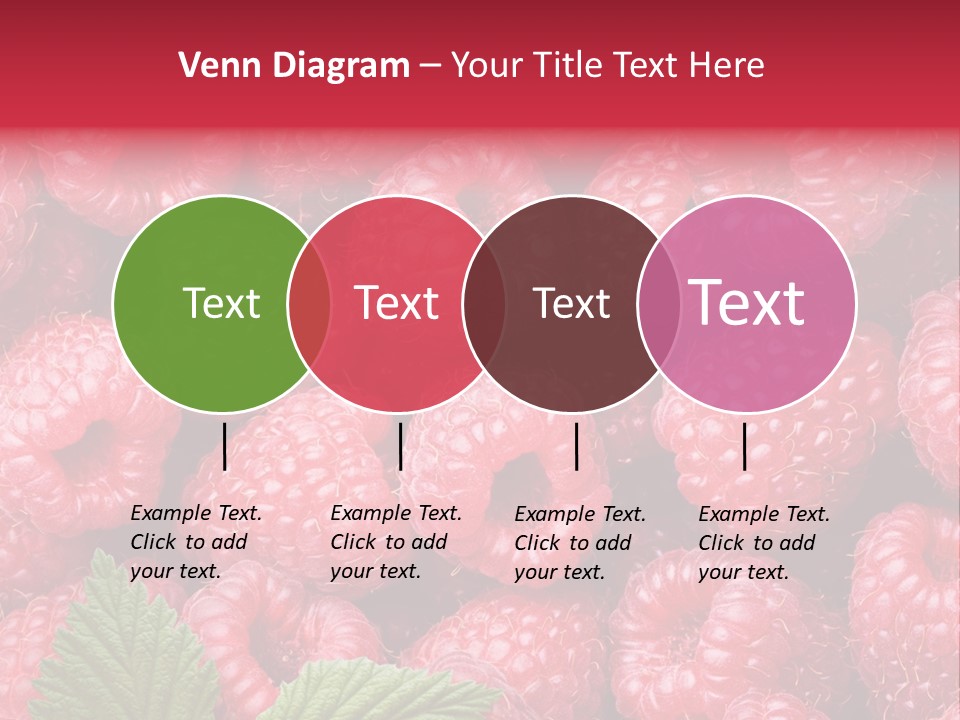 Venn Diagram – Your Title Text Here

Text

Text

Text

Text

Example Text. Click to add your text.

Example Text. Click to add your text.

Example Text. Click to add your text.

Example Text. Click to add your text.